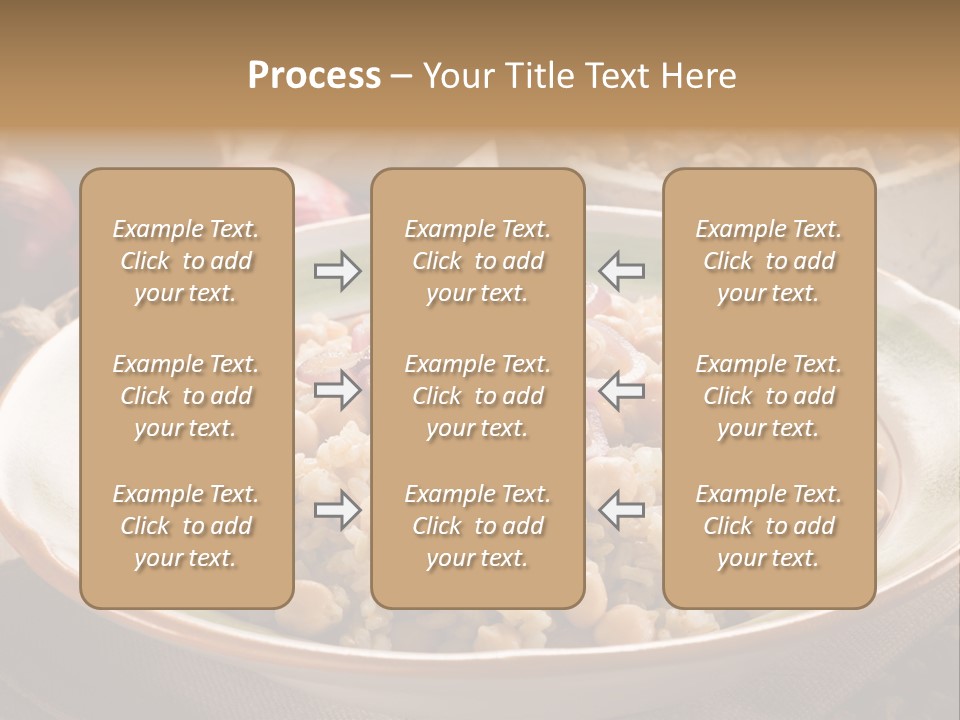 Process – Your Title Text Here

Example Text. Click to add your text.

Example Text. Click to add your text.

Example Text. Click to add your text.

Example Text. Click to add your text.

Example Text. Click to add your text.

Example Text. Click to add your text.

Example Text. Click to add your text.

Example Text. Click to add your text.

Example Text. Click to add your text.